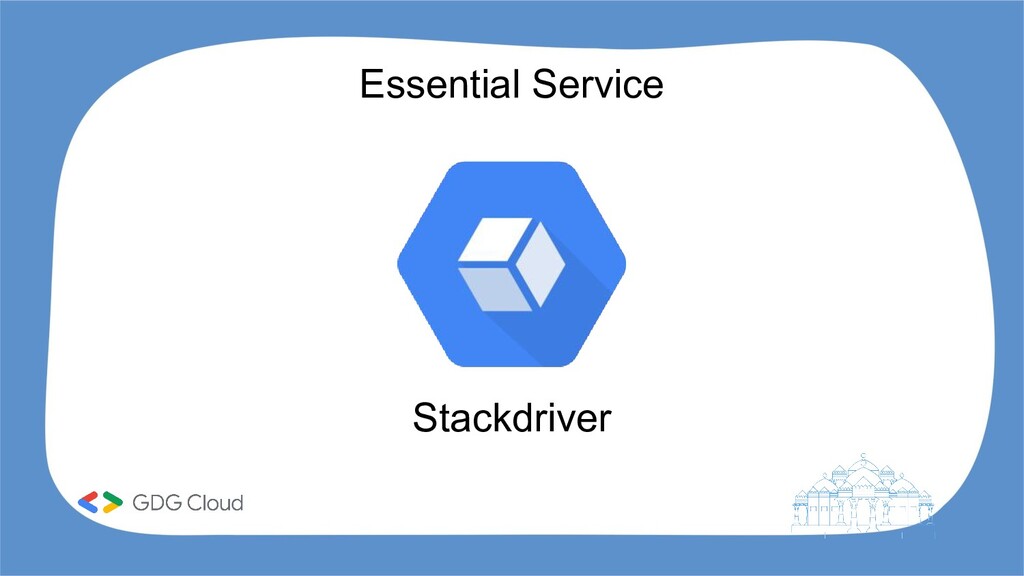 Essential Service

Stackdriver

GDG Cloud